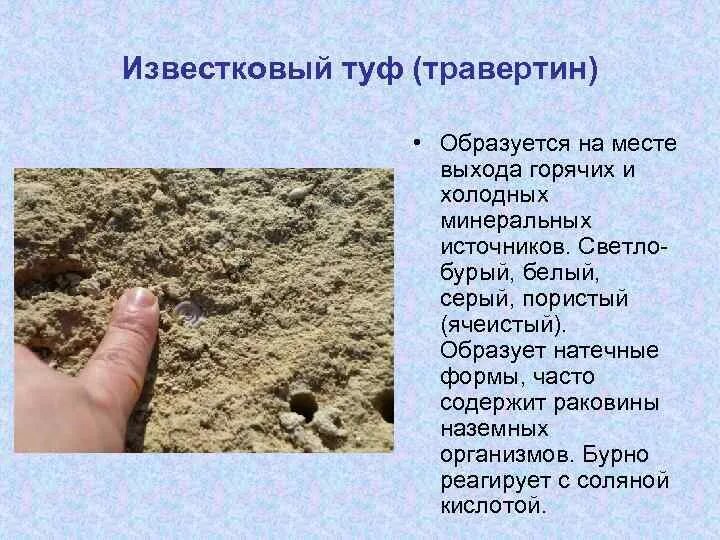 Известковый туф (травертин)

• Образуется на месте выхода горячих и холодных минеральных источников. Светло-бурый, белый, серый, пористый (ячеистый). Образует натечные формы, часто содержит раковины наземных организмов. Бурно реагирует с соляной кислотой.